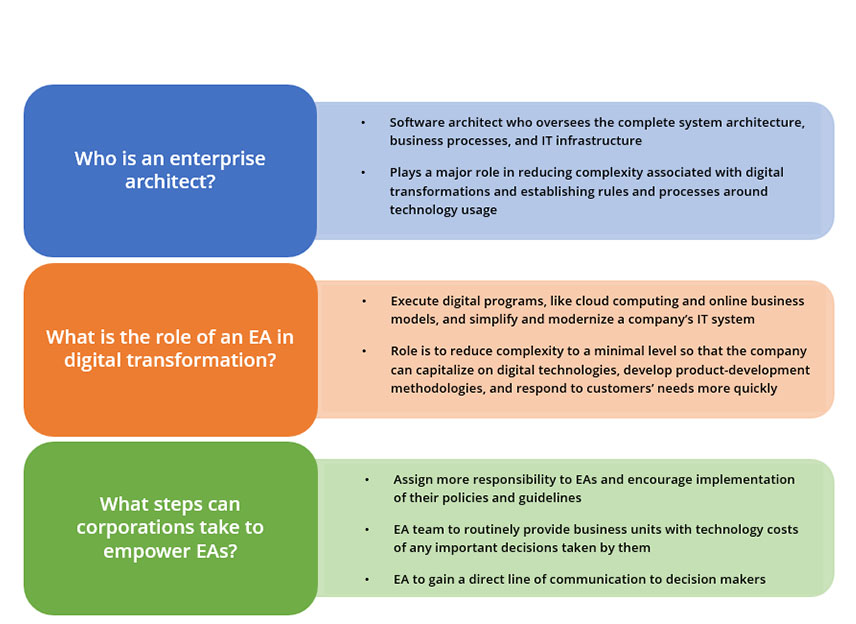 Who is an enterprise architect?

• Software architect who oversees the complete system architecture, business processes, and IT infrastructure

• Plays a major role in reducing complexity associated with digital transformations and establishing rules and processes around technology usage

What is the role of an EA in digital transformation?

• Execute digital programs, like cloud computing and online business models, and simplify and modernize a company's IT system

• Role is to reduce complexity to a minimal level so that the company can capitalize on digital technologies, develop product-development methodologies, and respond to customers' needs more quickly

What steps can corporations take to empower EAs?

• Assign more responsibility to EAs and encourage implementation of their policies and guidelines

• EA team to routinely provide business units with technology costs of any important decisions taken by them

• EA to gain a direct line of communication to decision makers